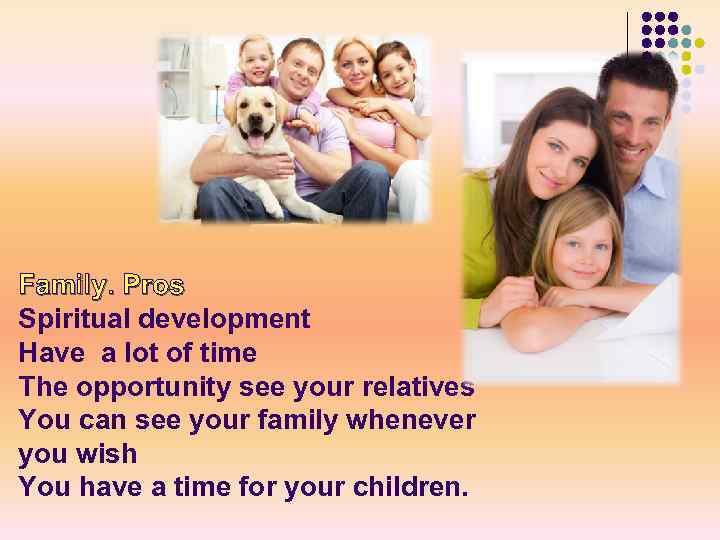 Family. Pros
Spiritual development
Have  a lot of time
The opportunity see your relatives
You can see your family whenever you wish
You have a time for your children.